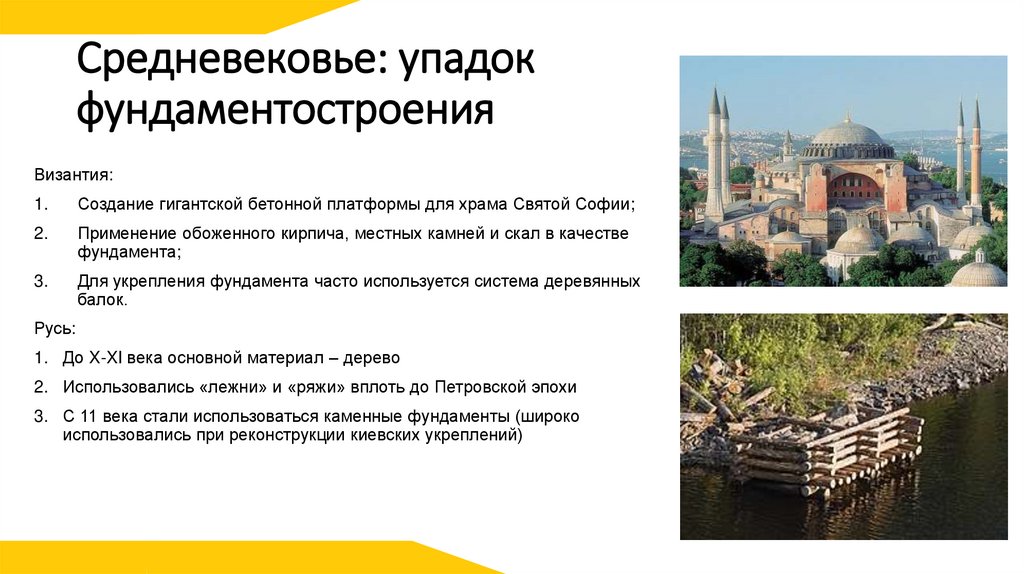 Средневековье: упадок фундаментостроения

Византия:

1. Создание гигантской бетонной платформы для храма Святой Софии;

2. Применение обоженного кирпича, местных камней и скал в качестве фундамента;

3. Для укрепления фундамента часто используется система деревянных балок.

Русь:

1. До X-XI века основной материал – дерево

2. Использовались «лежни» и «ряжи» вплоть до Петровской эпохи

3. С 11 века стали использоваться каменные фундаменты (широко использовались при реконструкции киевских укреплений)